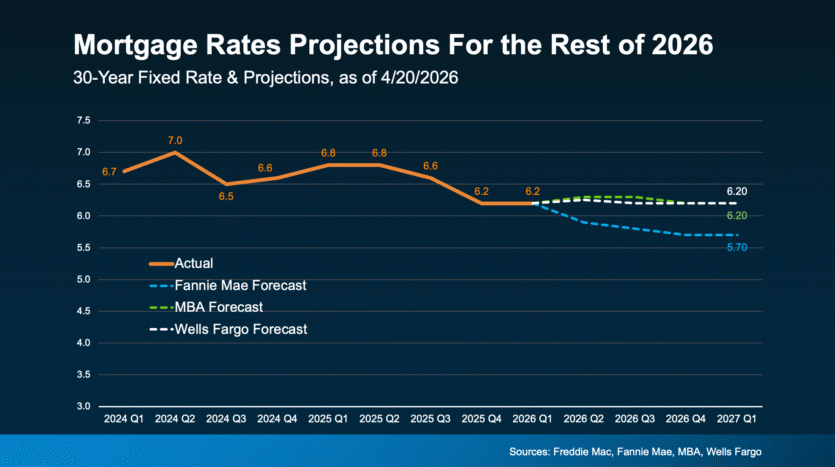 Mortgage Rates Projections For the Rest of 2026

30-Year Fixed Rate & Projections, as of 4/20/2026

7.5
7.0
6.5
6.0
5.5
5.0
4.5
4.0
3.5
3.0

6.7
7.0
6.5
6.6
6.8
6.8
6.6
6.2
6.2
6.20
6.20
5.70

Actual
Fannie Mae Forecast
MBA Forecast
Wells Fargo Forecast

2024 Q1
2024 Q2
2024 Q3
2024 Q4
2025 Q1
2025 Q2
2025 Q3
2025 Q4
2026 Q1
2026 Q2
2026 Q3
2026 Q4
2027 Q1

Sources: Freddie Mac, Fannie Mae, MBA, Wells Fargo